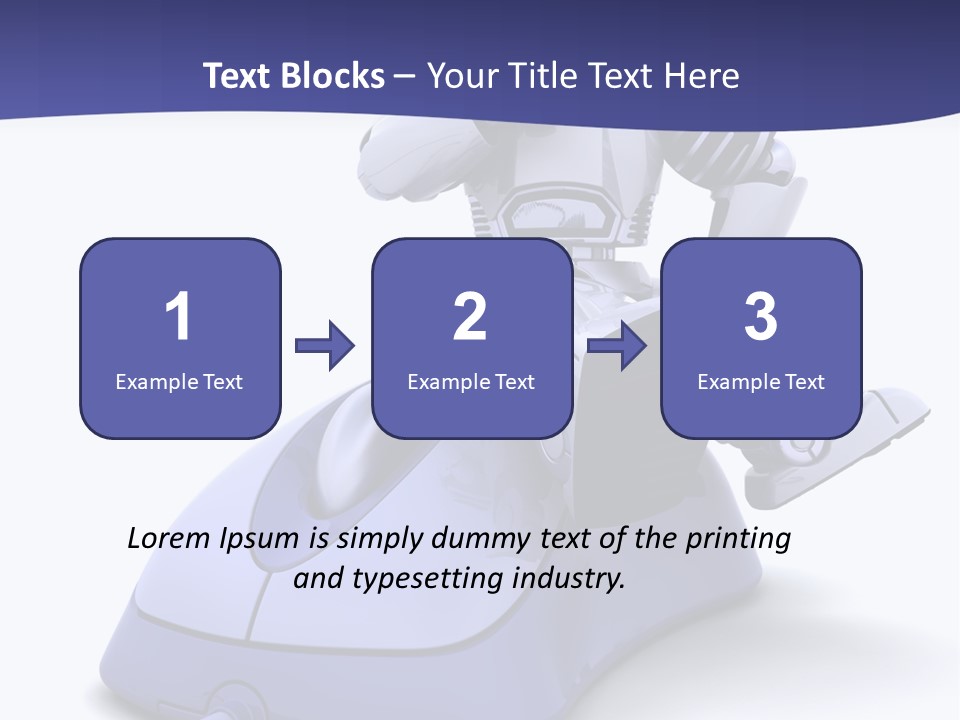 Text Blocks – Your Title Text Here

1
Example Text

2
Example Text

3
Example Text

Lorem Ipsum is simply dummy text of the printing and typesetting industry.